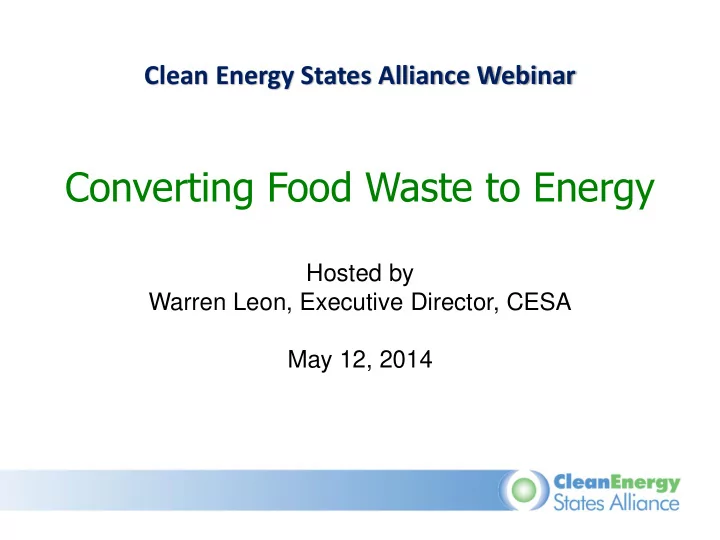 Clean Energy States Alliance Webinar

Converting Food Waste to Energy

Hosted by
Warren Leon, Executive Director, CESA

May 12, 2014

CleanEnergy
States Alliance